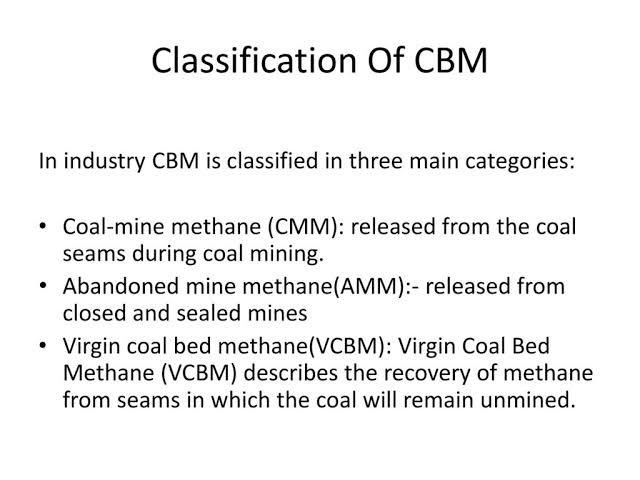 Classification Of CBM

In industry CBM is classified in three main categories:

• Coal-mine methane (CMM): released from the coal seams during coal mining.
• Abandoned mine methane(AMM):- released from closed and sealed mines
• Virgin coal bed methane(VCBM): Virgin Coal Bed Methane (VCBM) describes the recovery of methane from seams in which the coal will remain unmined.